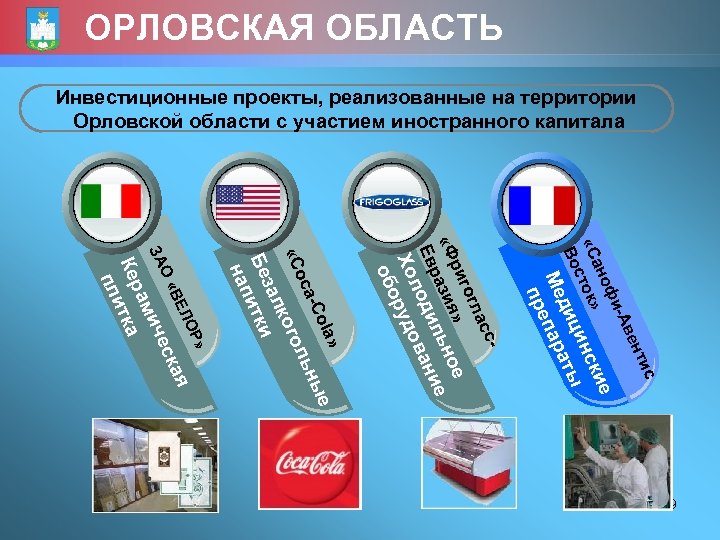 ОРЛОВСКАЯ ОБЛАСТЬ

Инвестиционные проекты, реализованные на территории Орловской области с участием иностранного капитала

ЗАО «ВЕЛОР»
Керамическая плитка

«Coca-Cola»
Безалкогольные напитки

FRIGOGLASS
«Фригогласс-Евразия»
Холодильное оборудование

«Санофи-Авентис Восток»
Медицинские препараты

Coca-Cola